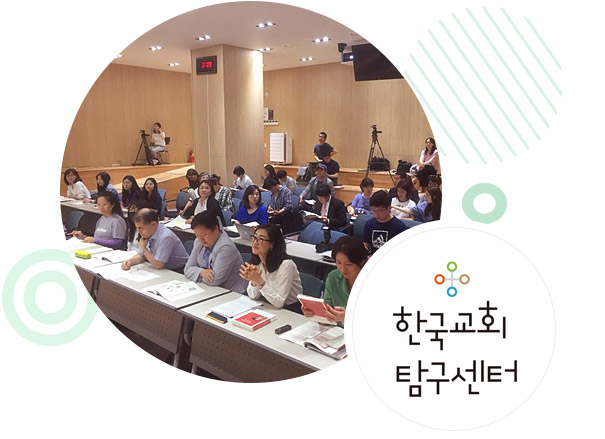 한국교회
탐구센터